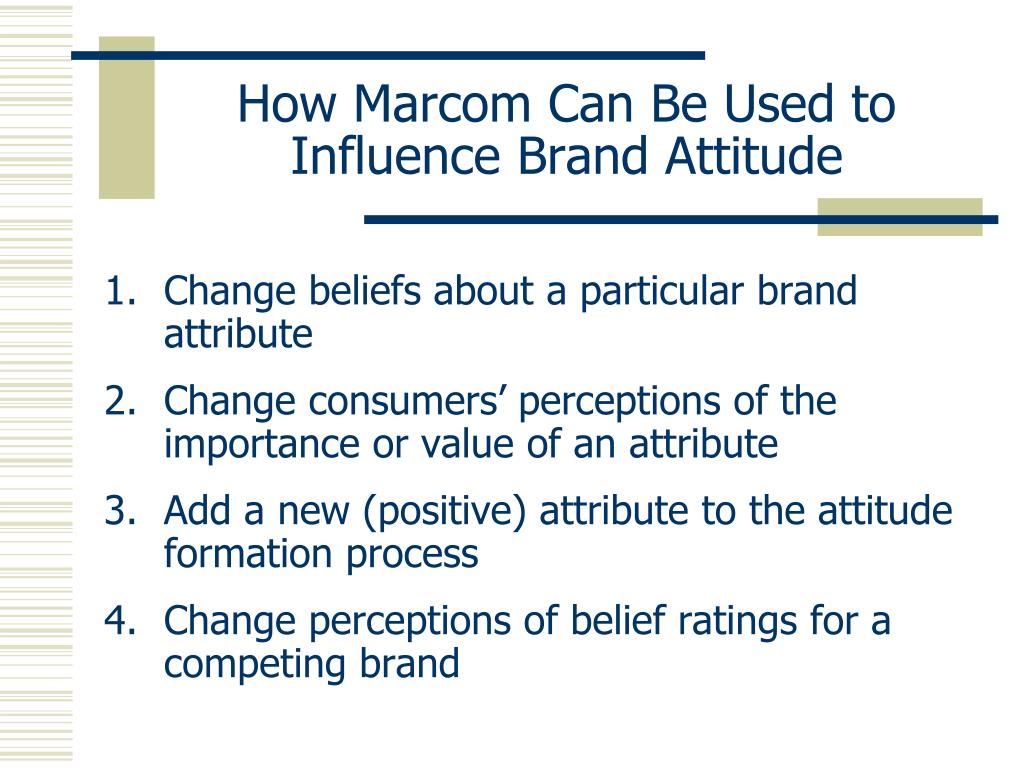 How Marcom Can Be Used to Influence Brand Attitude

1. Change beliefs about a particular brand attribute
2. Change consumers’ perceptions of the importance or value of an attribute
3. Add a new (positive) attribute to the attitude formation process
4. Change perceptions of belief ratings for a competing brand